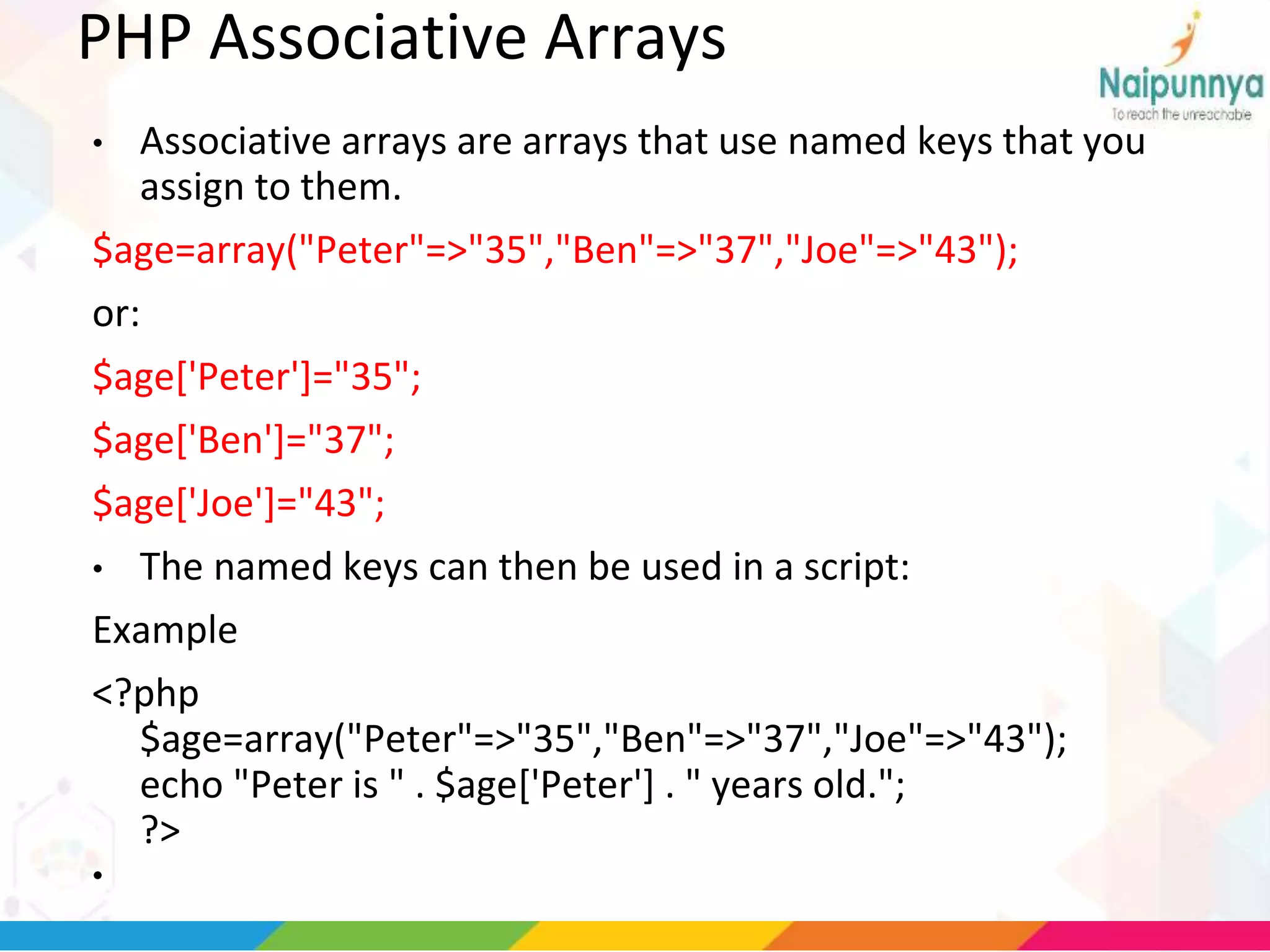 PHP Associative Arrays

Naipunnya
To reach the unreachable

• Associative arrays are arrays that use named keys that you assign to them.

$age=array("Peter"=>"35","Ben"=>"37","Joe"=>"43");

or:

$age['Peter']="35";

$age['Ben']="37";

$age['Joe']="43";

• The named keys can then be used in a script:

Example

<?php
$age=array("Peter"=>"35","Ben"=>"37","Joe"=>"43");
echo "Peter is " . $age['Peter'] . " years old.";
?>

•